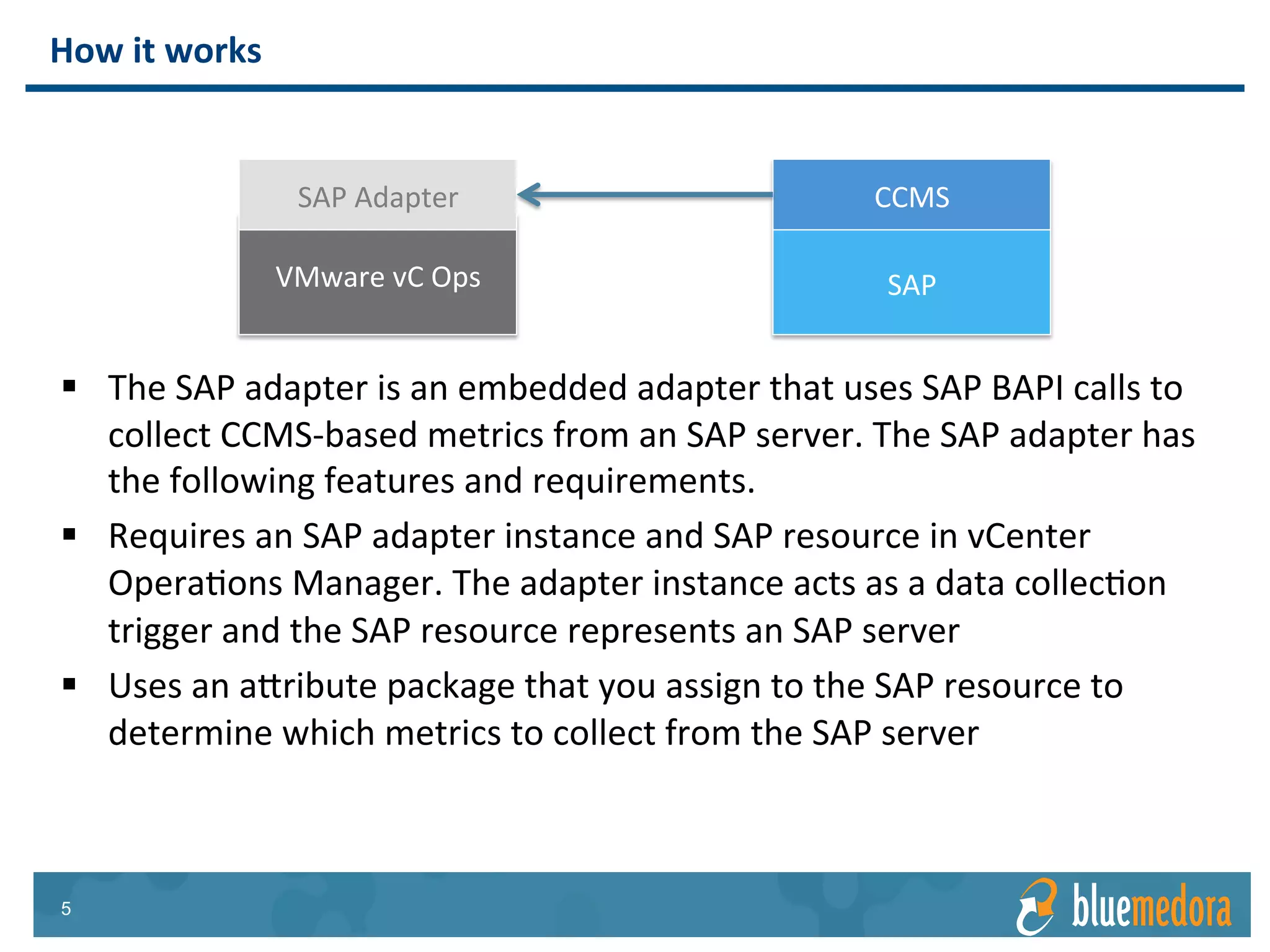 How it works

SAP Adapter

VMware vC Ops

CCMS

SAP

▪ The SAP adapter is an embedded adapter that uses SAP BAPI calls to collect CCMS-based metrics from an SAP server. The SAP adapter has the following features and requirements.

▪ Requires an SAP adapter instance and SAP resource in vCenter Operations Manager. The adapter instance acts as a data collection trigger and the SAP resource represents an SAP server

▪ Uses an attribute package that you assign to the SAP resource to determine which metrics to collect from the SAP server

5

bluemedora